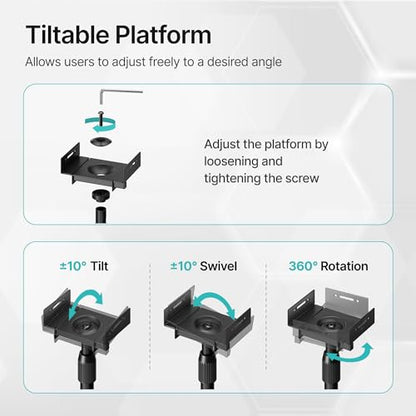 Tiltable Platform

Allows users to adjust freely to a desired angle

Adjust the platform by loosening and tightening the screw

±10° Tilt

±10° Swivel

360° Rotation